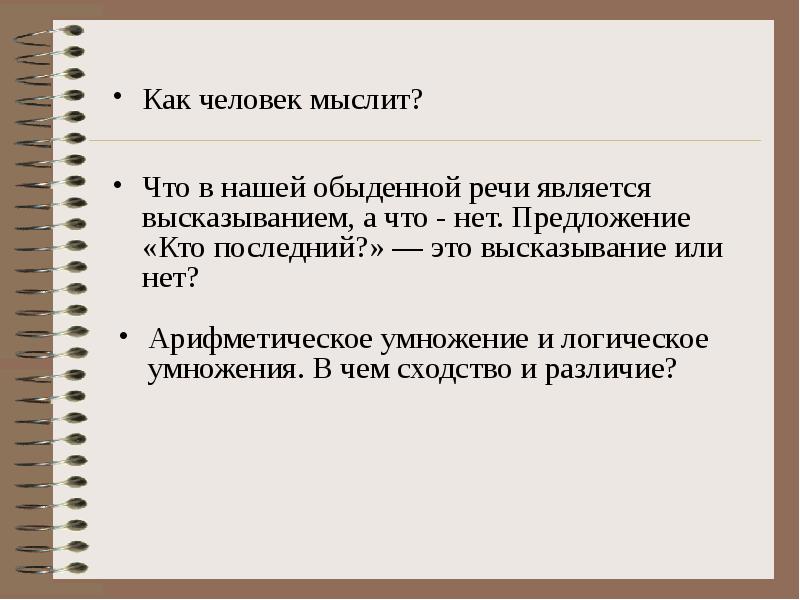 • Как человек мыслит?

• Что в нашей обыденной речи является высказыванием, а что - нет. Предложение «Кто последний?» — это высказывание или нет?

• Арифметическое умножение и логическое умножения. В чем сходство и различие?